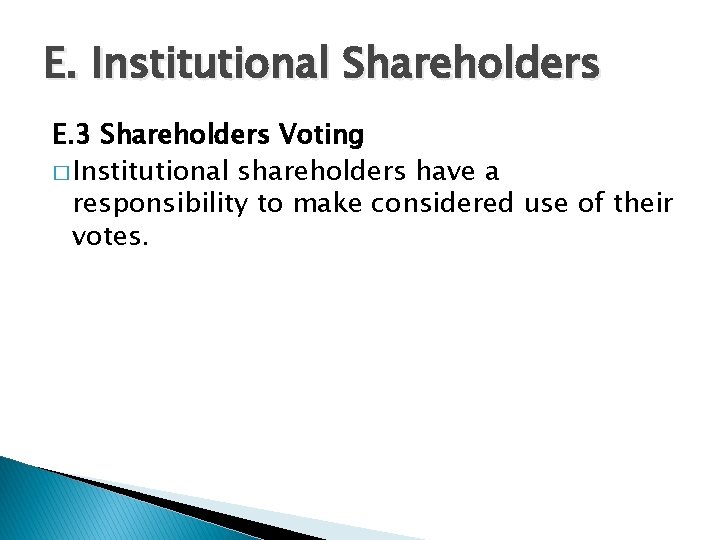 E. Institutional Shareholders

E.3 Shareholders Voting

□ Institutional shareholders have a responsibility to make considered use of their votes.